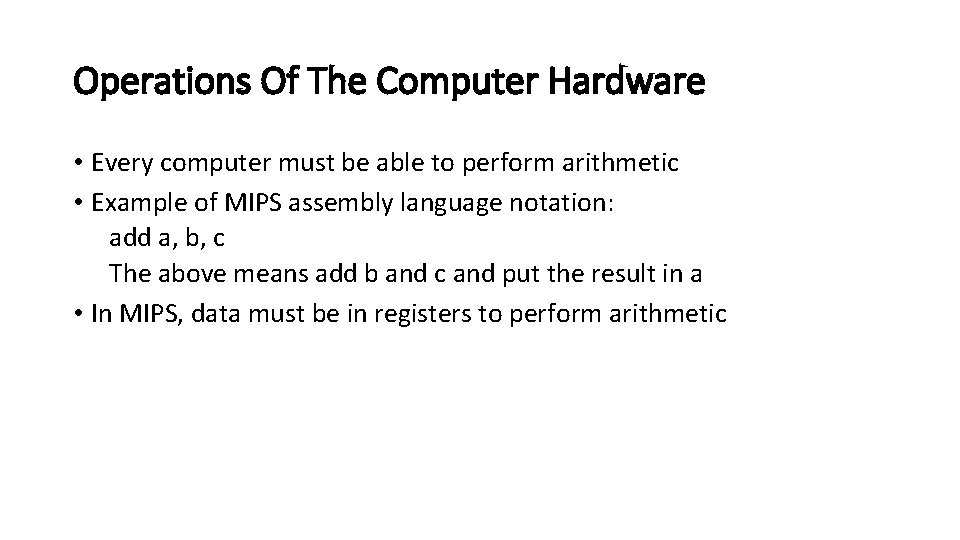 Operations Of The Computer Hardware

• Every computer must be able to perform arithmetic
• Example of MIPS assembly language notation:
add a, b, c
The above means add b and c and put the result in a
• In MIPS, data must be in registers to perform arithmetic